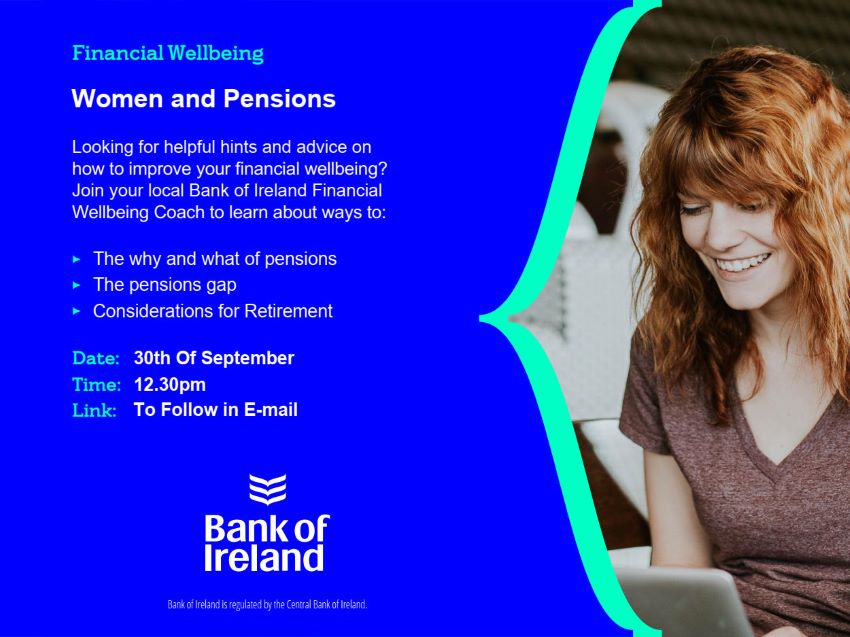 Financial Wellbeing

Women and Pensions

Looking for helpful hints and advice on how to improve your financial wellbeing? Join your local Bank of Ireland Financial Wellbeing Coach to learn about ways to:

▸ The why and what of pensions
▸ The pensions gap
▸ Considerations for Retirement

Date: 30th Of September
Time: 12.30pm
Link: To Follow in E-mail

Bank of Ireland

Bank of Ireland is regulated by the Central Bank of Ireland.